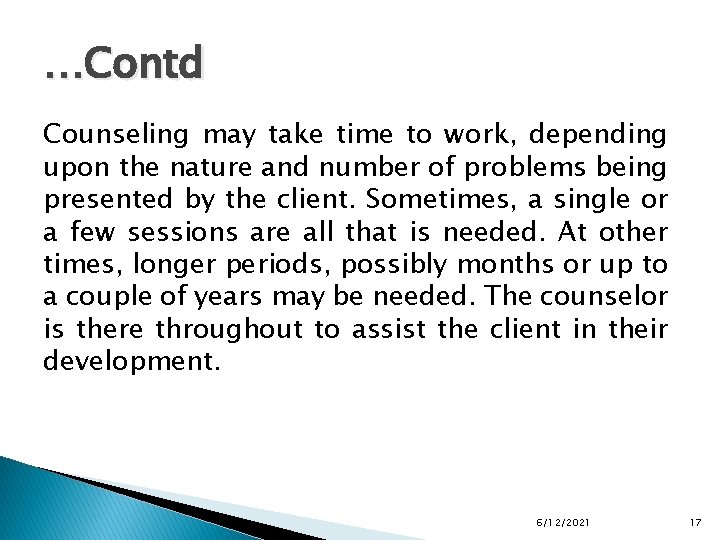 …Contd

Counseling may take time to work, depending upon the nature and number of problems being presented by the client. Sometimes, a single or a few sessions are all that is needed. At other times, longer periods, possibly months or up to a couple of years may be needed. The counselor is there throughout to assist the client in their development.

6/12/2021

17